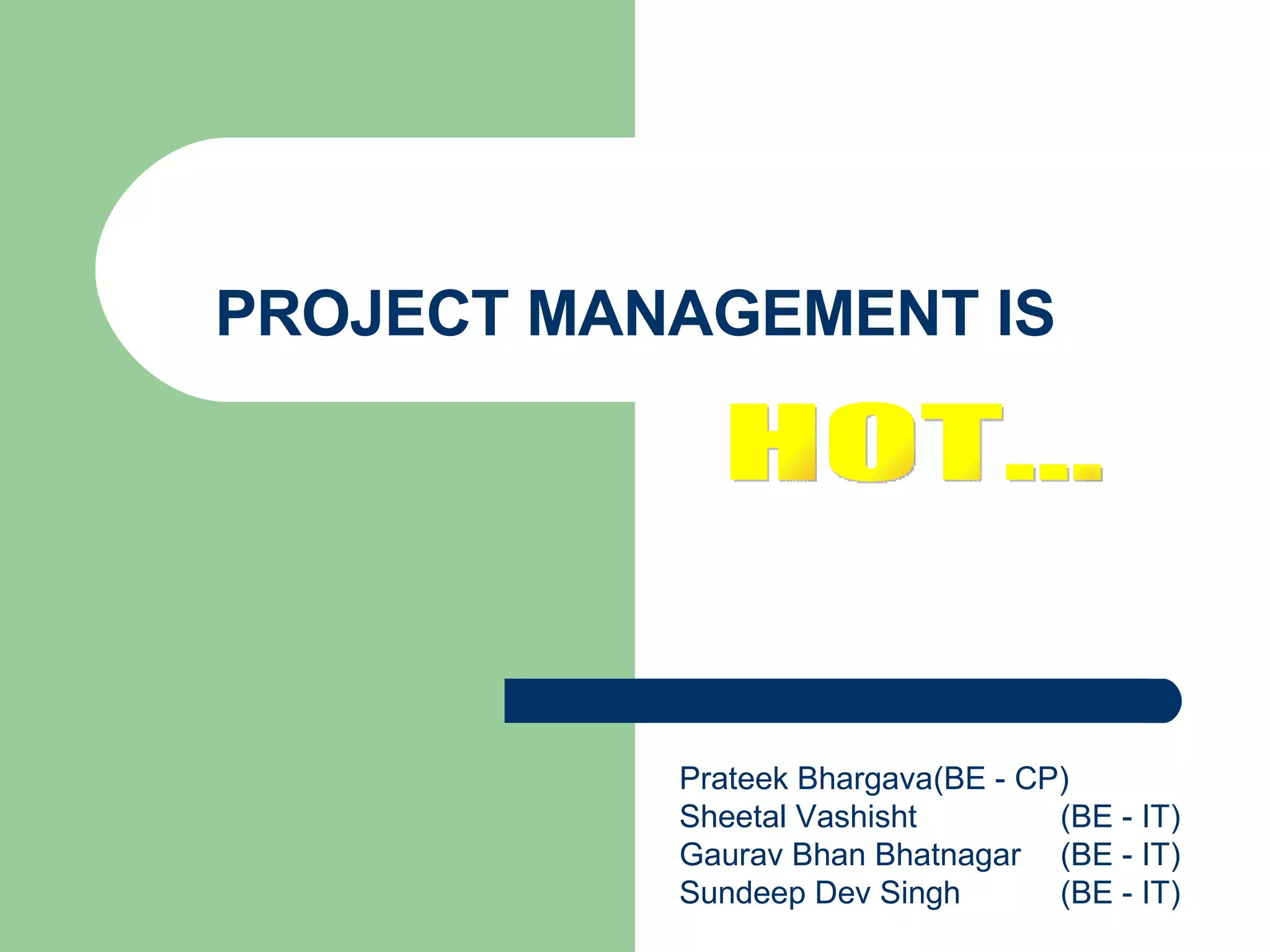 PROJECT MANAGEMENT IS

HOT...

Prateek Bhargava(BE - CP)
Sheetal Vashisht (BE - IT)
Gaurav Bhan Bhatnagar (BE - IT)
Sundeep Dev Singh (BE - IT)